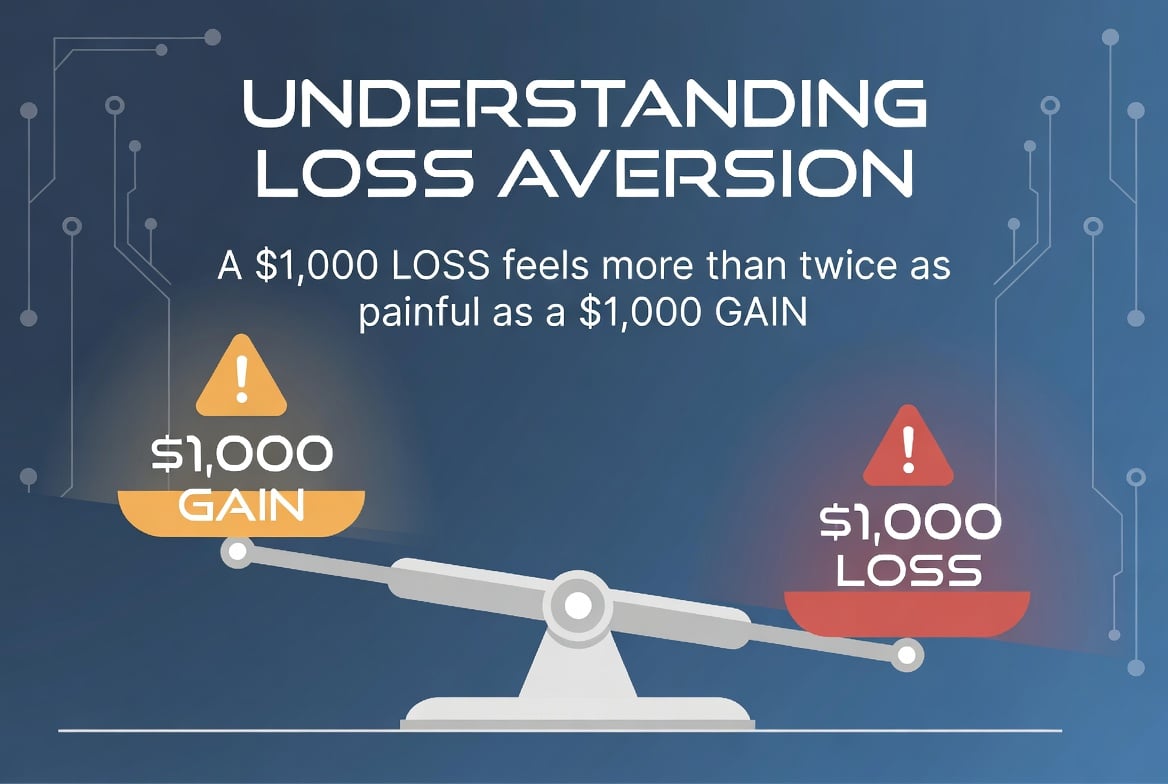 UNDERSTANDING LOSS AVERSION

A \$1,000 LOSS feels more than twice as painful as a \$1,000 GAIN

!
\$1,000
GAIN

!
\$1,000
LOSS